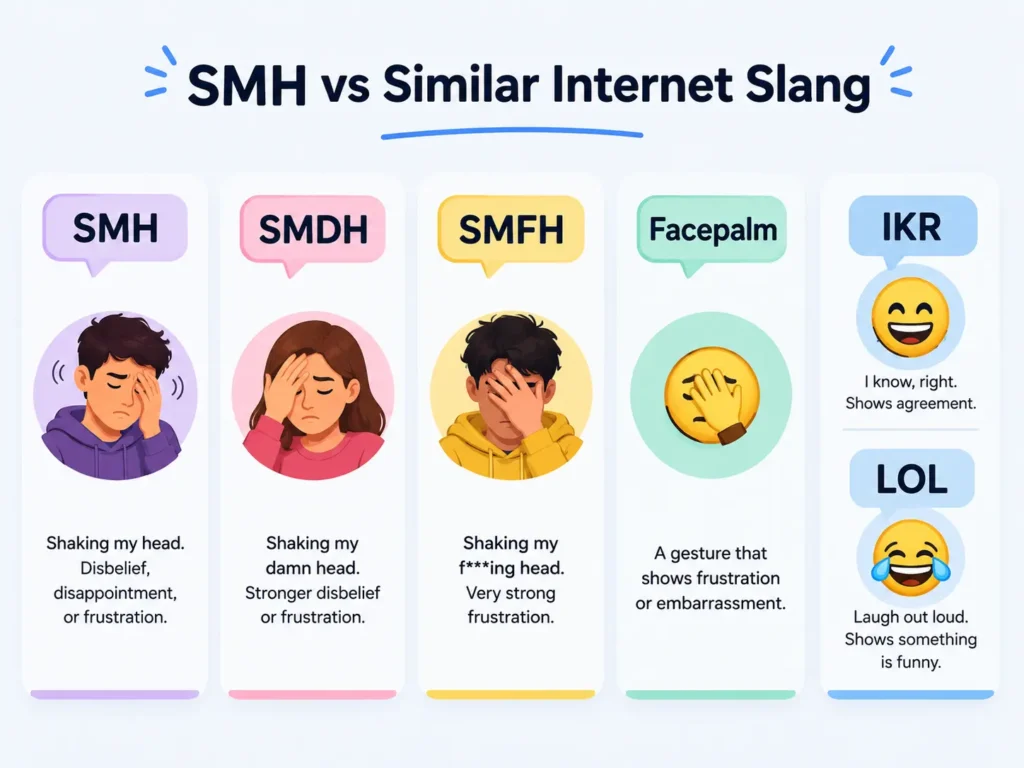 SMH vs Similar Internet Slang

SMH

Shaking my head. Disbelief, disappointment, or frustration.

SMDH

Shaking my damn head. Stronger disbelief or frustration.

SMFH

Shaking my f***ing head. Very strong frustration.

Facepalm

A gesture that shows frustration or embarrassment.

IKR

I know, right. Shows agreement.

LOL

Laugh out loud. Shows something is funny.